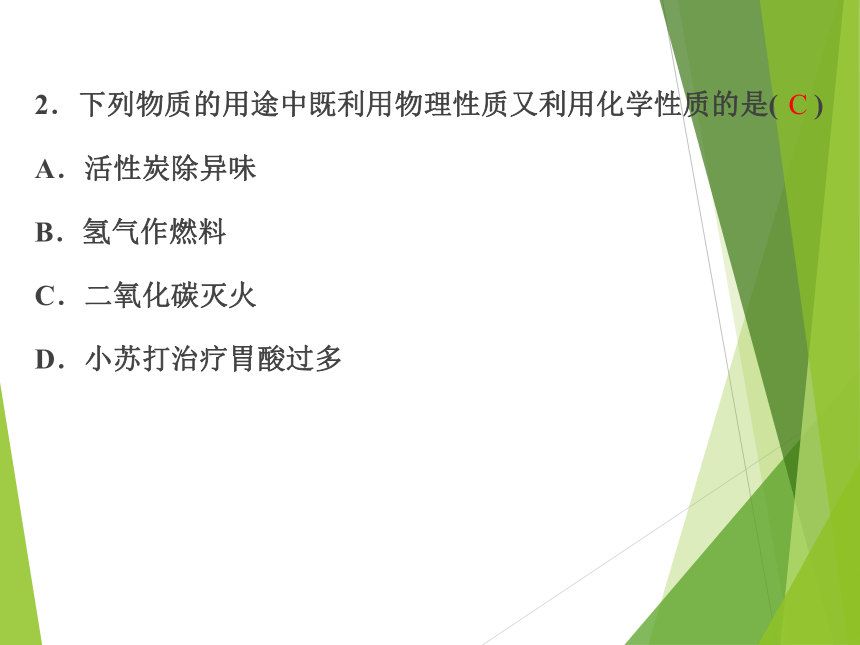 2．下列物质的用途中既利用物理性质又利用化学性质的是( C )

A．活性炭除异味

B．氢气作燃料

C．二氧化碳灭火

D．小苏打治疗胃酸过多